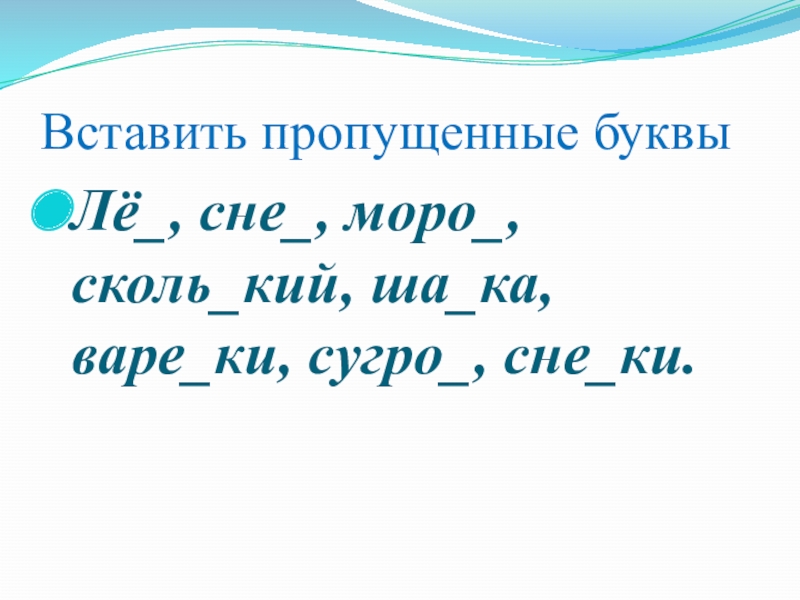 Вставить пропущенные буквы

Лё_, сне_, моро_, сколь_кий, ша_ка, варе_ки, сугро_, сне_ки.